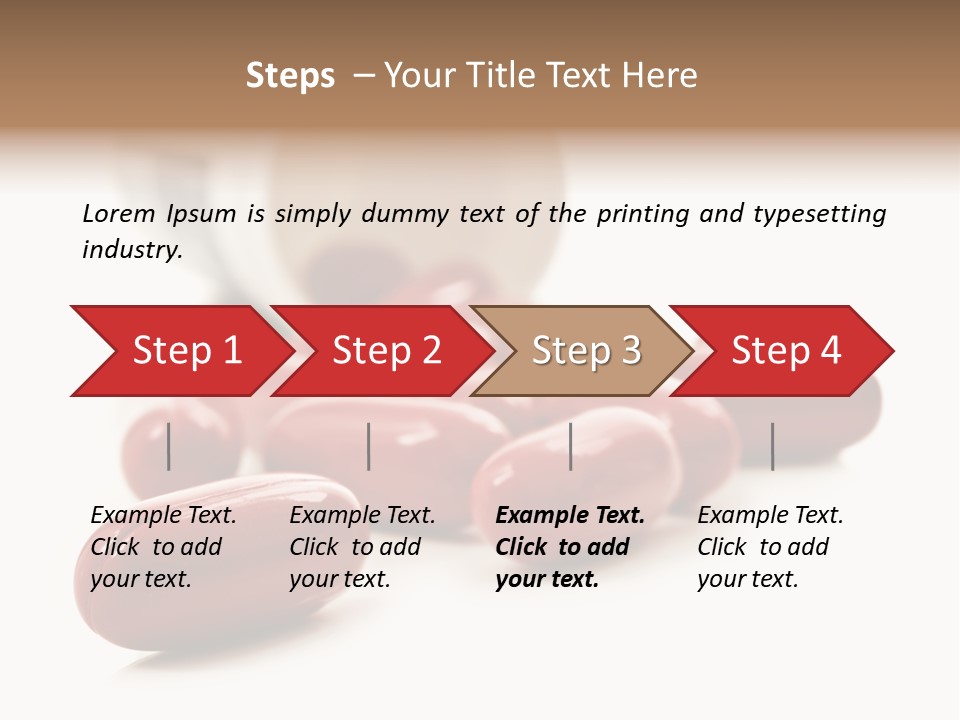 Steps – Your Title Text Here

Lorem Ipsum is simply dummy text of the printing and typesetting industry.

Step 1

Step 2

Step 3

Step 4

Example Text. Click to add your text.

Example Text. Click to add your text.

Example Text. Click to add your text.

Example Text. Click to add your text.